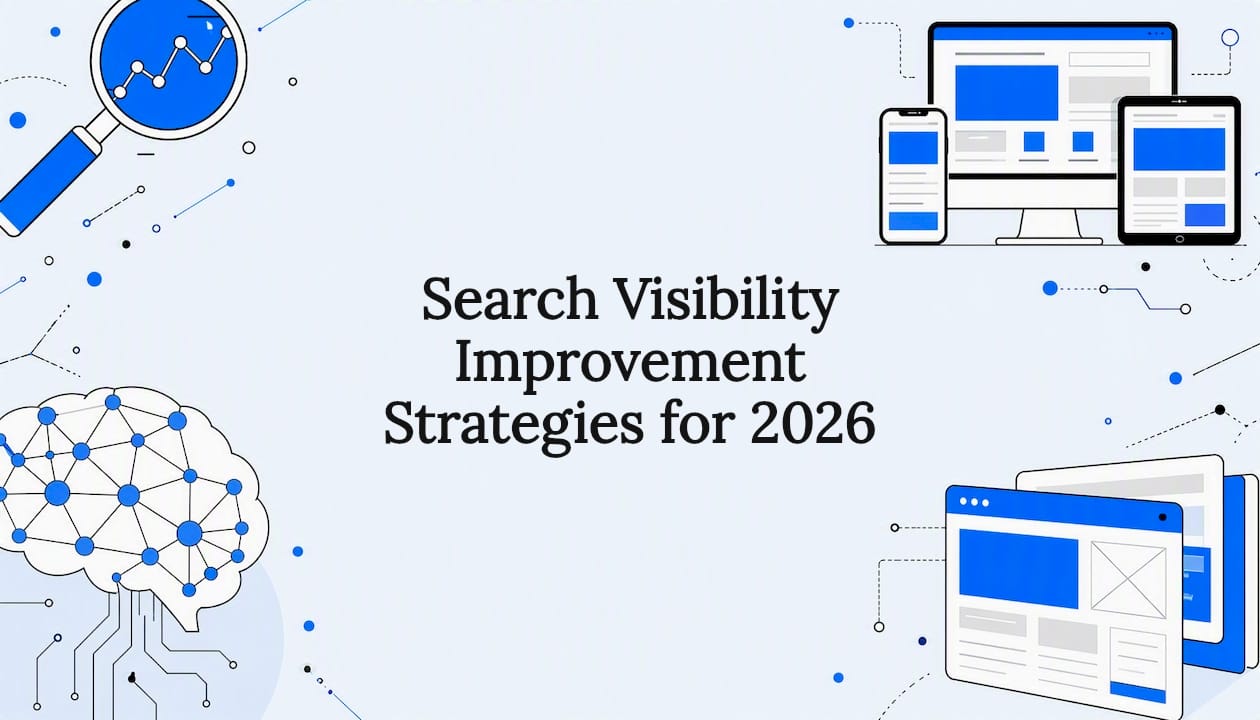 Search Visibility
Improvement
Strategies for 2026